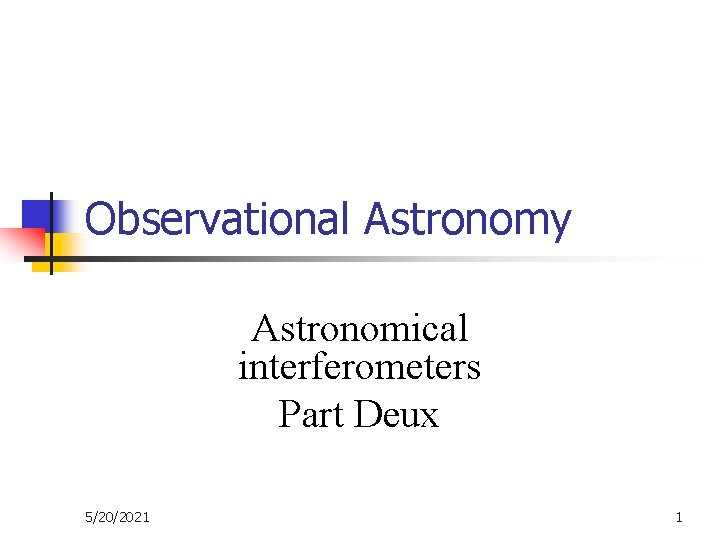 Observational Astronomy

Astronomical interferometers
Part Deux

5/20/2021

1